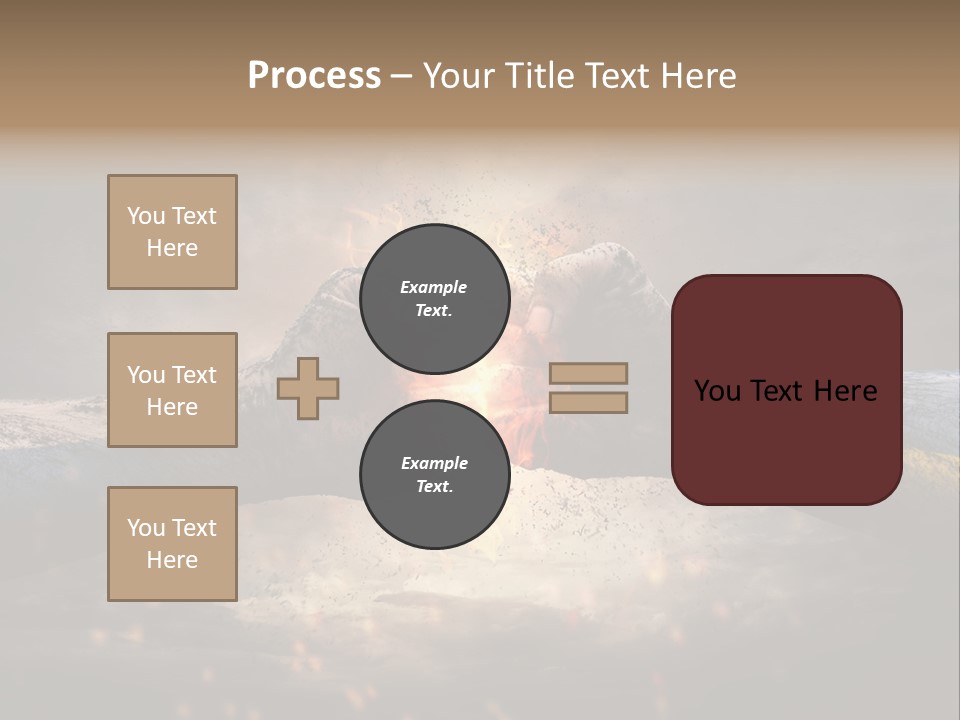 Process – Your Title Text Here

You Text Here

You Text Here

You Text Here

Example Text.

Example Text.

You Text Here